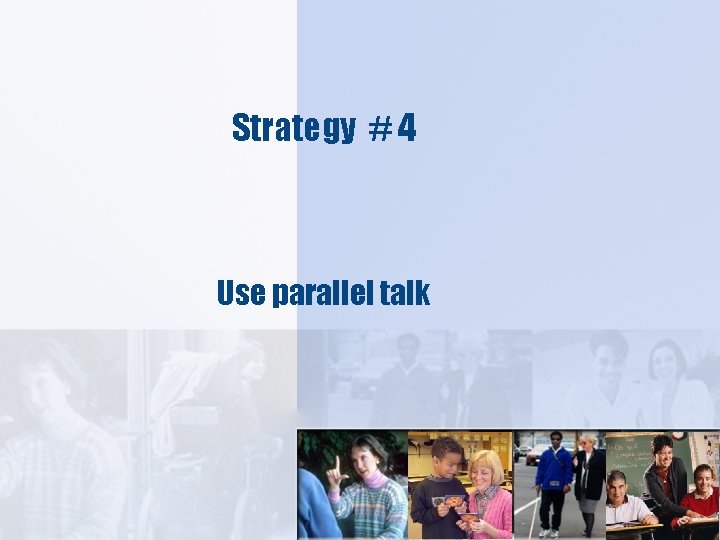 Strategy #4

Use parallel talk